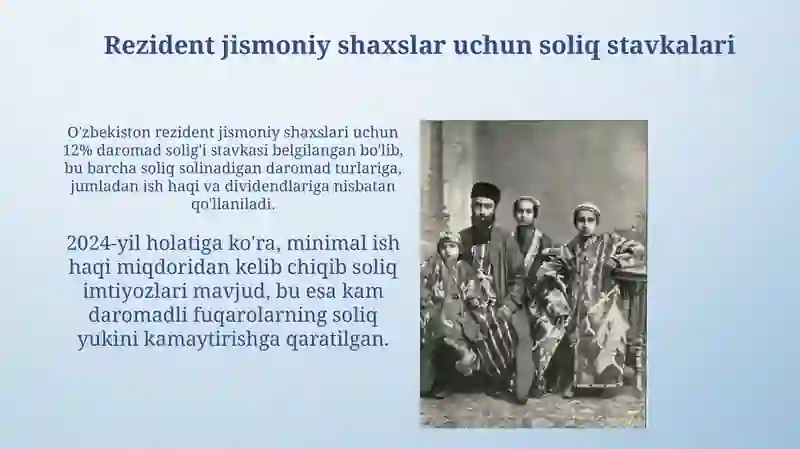 Rezident jismoniy shaxslar uchun soliq stavkalari

O'zbekiston rezident jismoniy shaxslari uchun 12% daromad solig'i stavkasi belgilangan bo'lib, bu barcha soliq solinadigan daromad turlariga, jumladan ish haqi va dividendlariga nisbatan qo'llaniladi.

2024-yil holatiga ko'ra, minimal ish haqi miqdoridan kelib chiqib soliq imtiyozlari mavjud, bu esa kam daromadli fuqarolarning soliq yukini kamaytirishga qaratilgan.